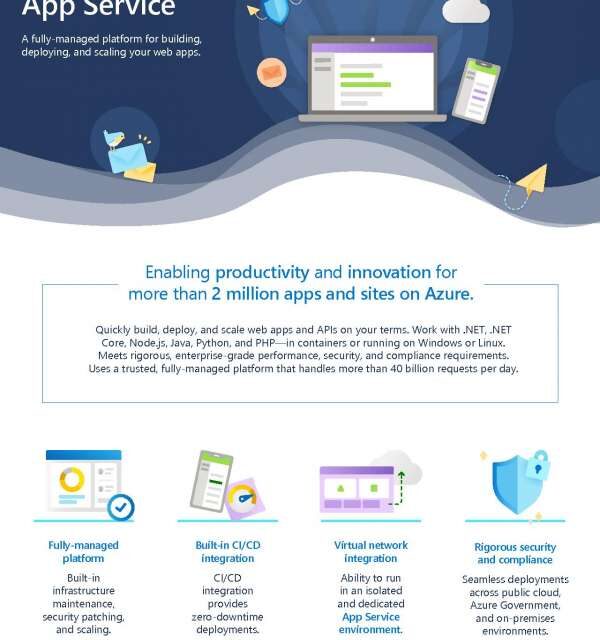 App Service

A fully-managed platform for building, deploying, and scaling your web apps.

Enabling productivity and innovation for more than 2 million apps and sites on Azure.

Quickly build, deploy, and scale web apps and APIs on your terms. Work with .NET, .NET Core, Node.js, Java, Python, and PHP—in containers or running on Windows or Linux. Meets rigorous, enterprise-grade performance, security, and compliance requirements. Uses a trusted, fully-managed platform that handles more than 40 billion requests per day.

Fully-managed platform

Built-in infrastructure maintenance, security patching, and scaling.

Built-in CI/CD integration

CI/CD integration provides zero-downtime deployments.

Virtual network integration

Ability to run in an isolated and dedicated App Service environment.

Rigorous security and compliance

Seamless deployments across public cloud, Azure Government, and on-premises environments.